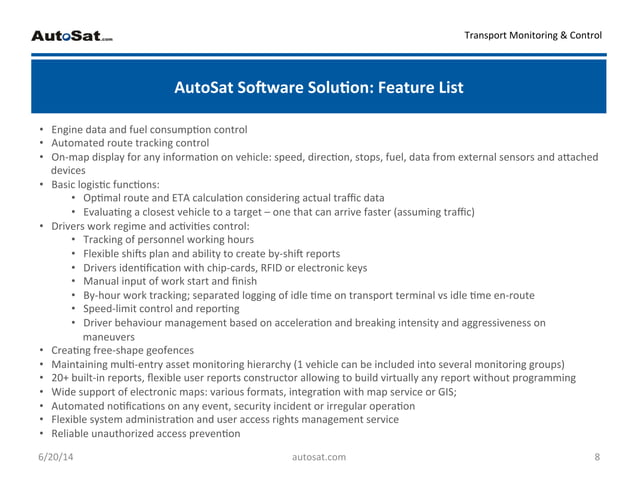 AutoSat.com

Transport Monitoring & Control

AutoSat Software Solution: Feature List

• Engine data and fuel consumption control
• Automated route tracking control
• On-map display for any information on vehicle: speed, direction, stops, fuel, data from external sensors and attached devices
• Basic logistic functions:
  • Optimal route and ETA calculation considering actual traffic data
  • Evaluating a closest vehicle to a target – one that can arrive faster (assuming traffic)
• Drivers work regime and activities control:
  • Tracking of personnel working hours
  • Flexible shifts plan and ability to create by-shift reports
  • Drivers identification with chip-cards, RFID or electronic keys
  • Manual input of work start and finish
  • By-hour work tracking; separated logging of idle time on transport terminal vs idle time en-route
  • Speed-limit control and reporting
  • Driver behaviour management based on acceleration and breaking intensity and aggressiveness on maneuvers
• Creating free-shape geofences
• Maintaining multi-entry asset monitoring hierarchy (1 vehicle can be included into several monitoring groups)
• 20+ built-in reports, flexible user reports constructor allowing to build virtually any report without programming
• Wide support of electronic maps: various formats, integration with map service or GIS;
• Automated notifications on any event, security incident or irregular operation
• Flexible system administration and user access rights management service
• Reliable unauthorized access prevention

6/20/14

autosat.com

8